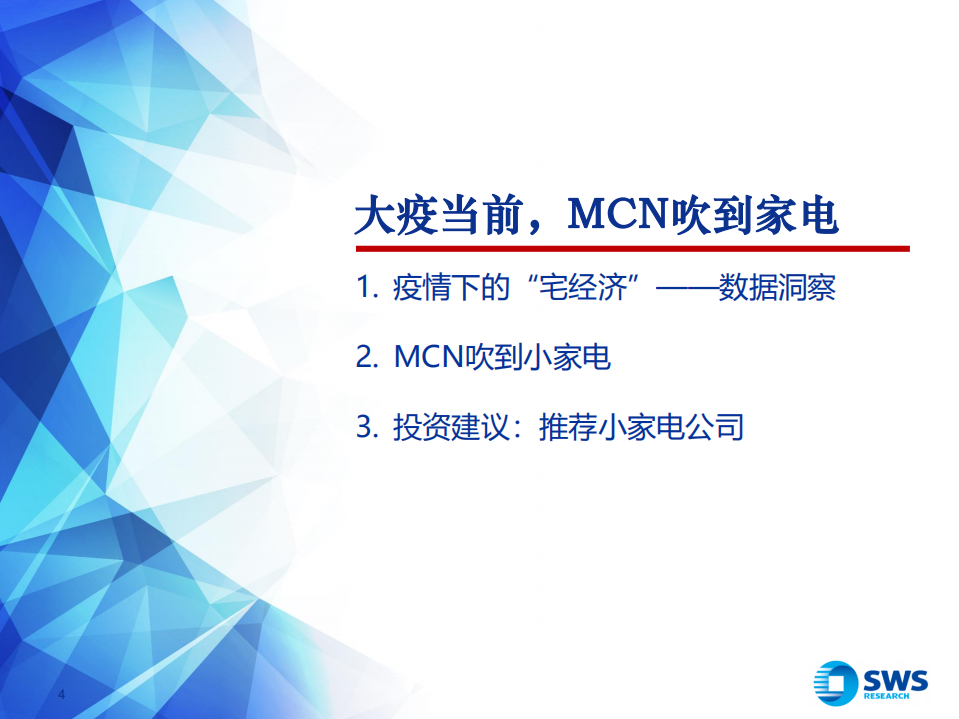 大疫当前，MCN吹到家电

1. 疫情下的“宅经济”——数据洞察

2. MCN吹到小家电

3. 投资建议：推荐小家电公司

4

SWS RESEARCH